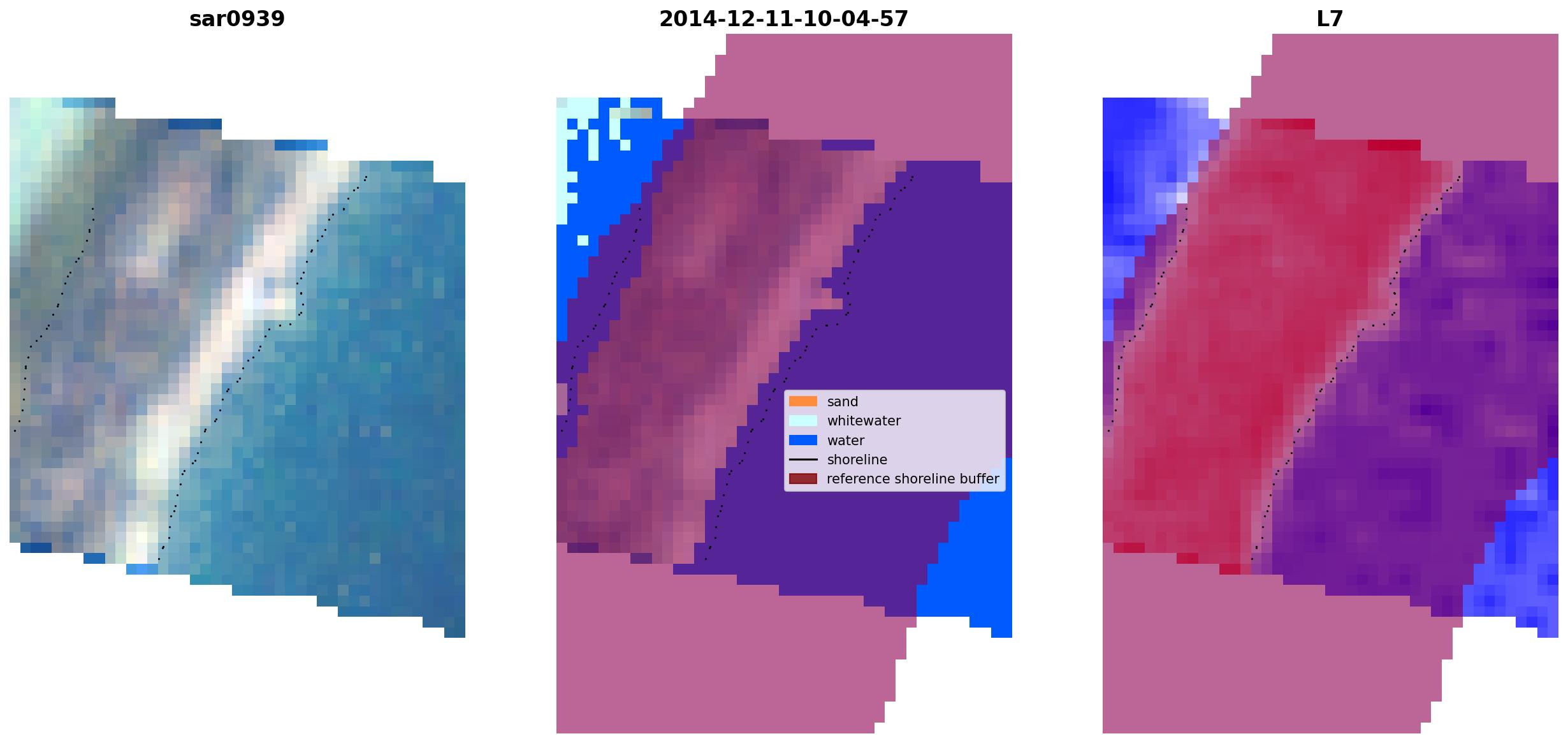 sar0939

2014-12-11-10-04-57

L7

sand
whitewater
water
shoreline
reference shoreline buffer